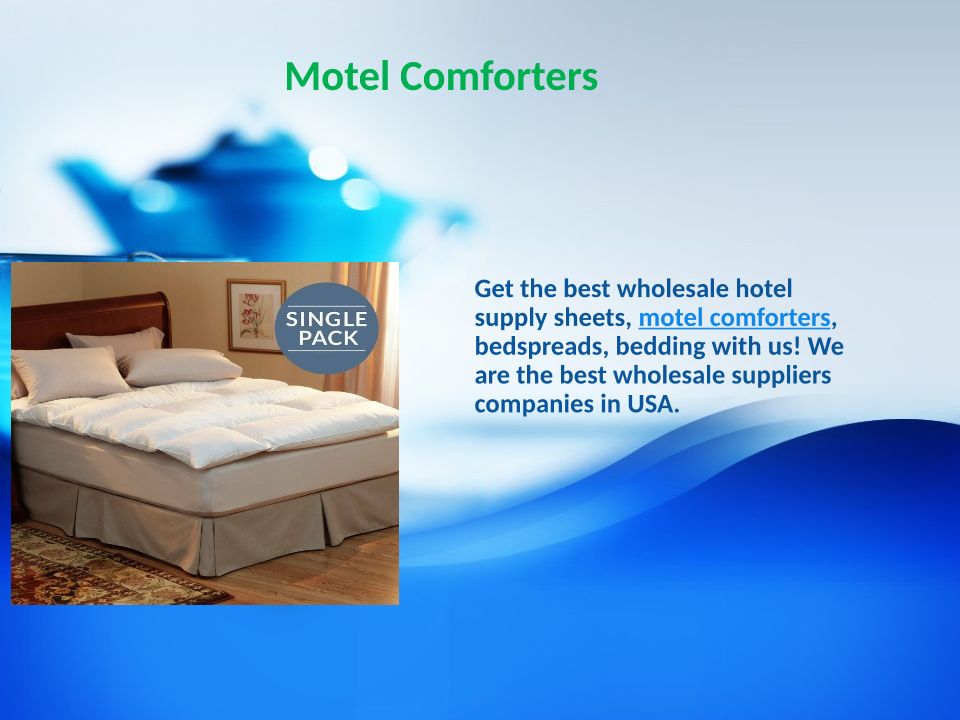 Motel Comforters

SINGLE PACK

Get the best wholesale hotel supply sheets, motel comforters, bedspreads, bedding with us! We are the best wholesale suppliers companies in USA.